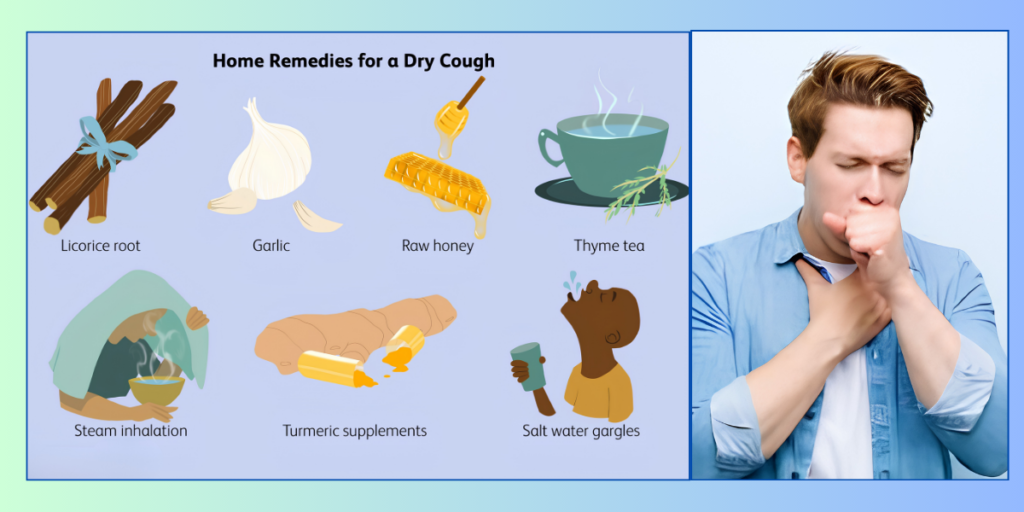 Home Remedies for a Dry Cough

Licorice root

Garlic

Raw honey

Thyme tea

Steam inhalation

Turmeric supplements

Salt water gargles